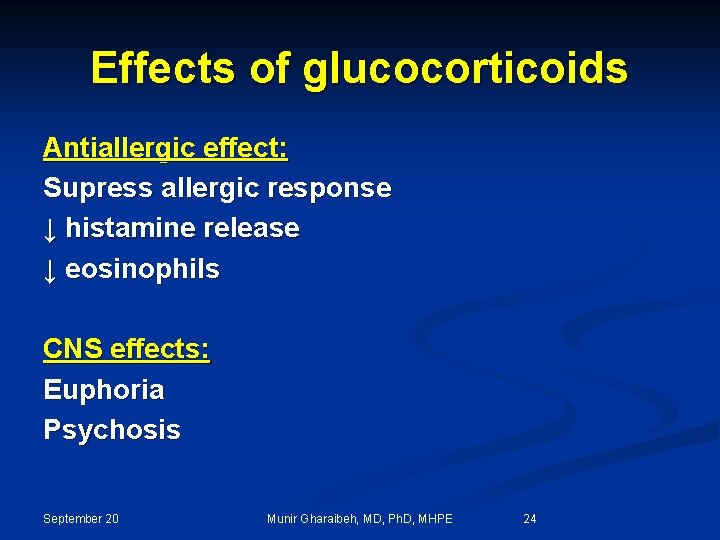 Effects of glucocorticoids

Antiallergic effect:
Supress allergic response
↓ histamine release
↓ eosinophils

CNS effects:
Euphoria
Psychosis

September 20 Munir Gharaibeh, MD, PhD, MHPE 24